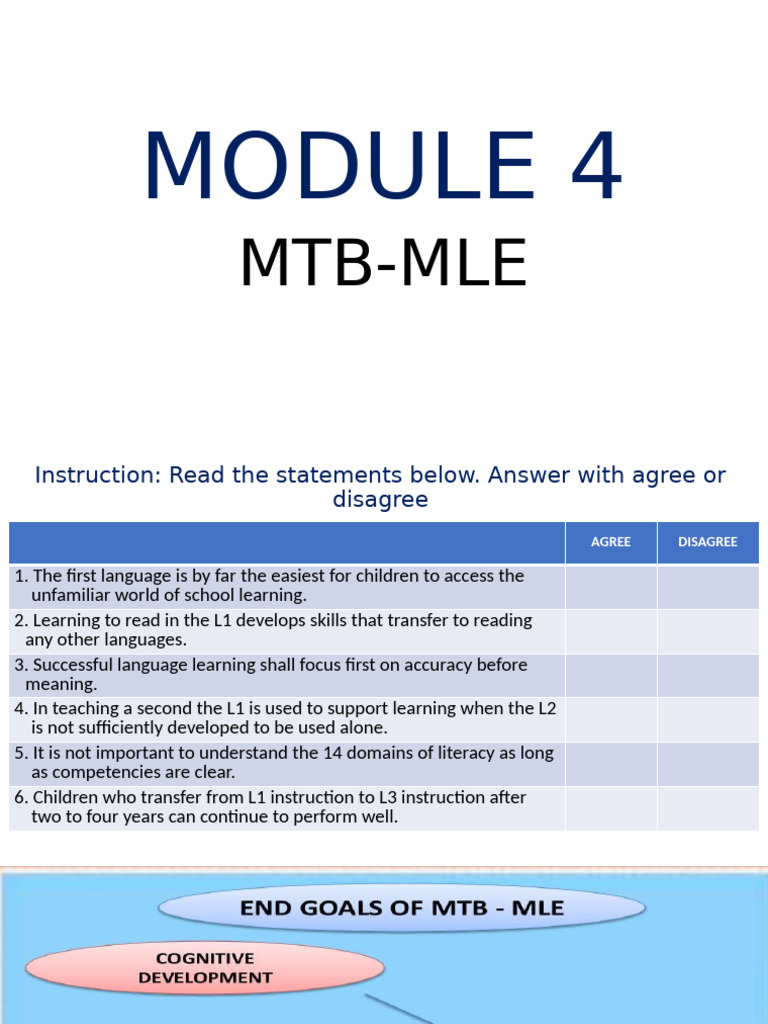 MODULE 4

MTB-MLE

Instruction: Read the statements below. Answer with agree or disagree

| | AGREE | DISAGREE |
|---|---|---|
| 1. The first language is by far the easiest for children to access the unfamiliar world of school learning. | | |
| 2. Learning to read in the L1 develops skills that transfer to reading any other languages. | | |
| 3. Successful language learning shall focus first on accuracy before meaning. | | |
| 4. In teaching a second the L1 is used to support learning when the L2 is not sufficiently developed to be used alone. | | |
| 5. It is not important to understand the 14 domains of literacy as long as competencies are clear. | | |
| 6. Children who transfer from L1 instruction to L3 instruction after two to four years can continue to perform well. | | |

END GOALS OF MTB - MLE

COGNITIVE DEVELOPMENT